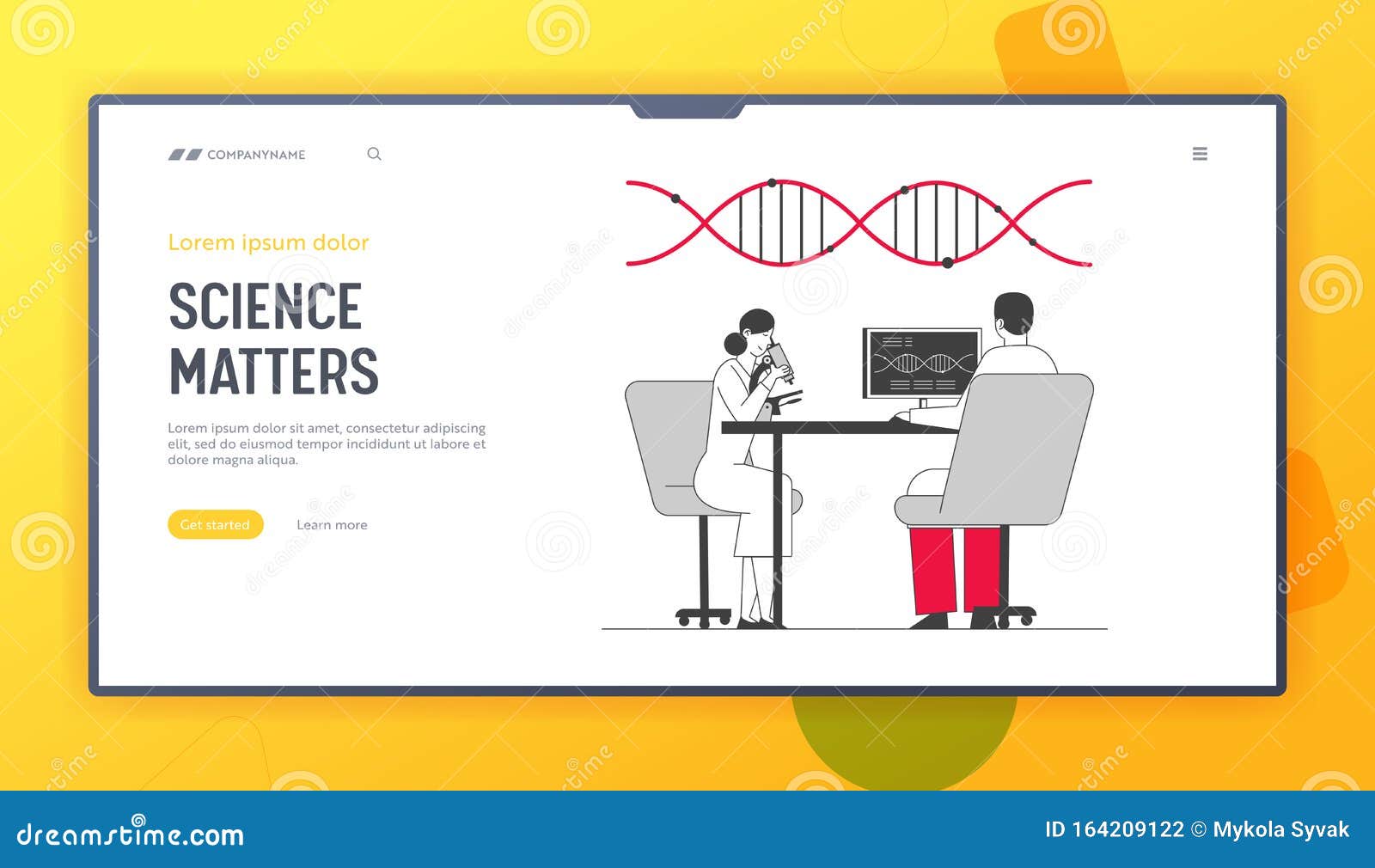 COMPANYNAME

Lorem ipsum dolor

SCIENCE MATTERS

Lorem ipsum dolor sit amet, consectetur adipiscing elit, sed do eiusmod tempor incididunt ut labore et dolore magna aliqua.

Get started

Learn more

dreamstime.com

ID 164209122 © Mykola Syvak